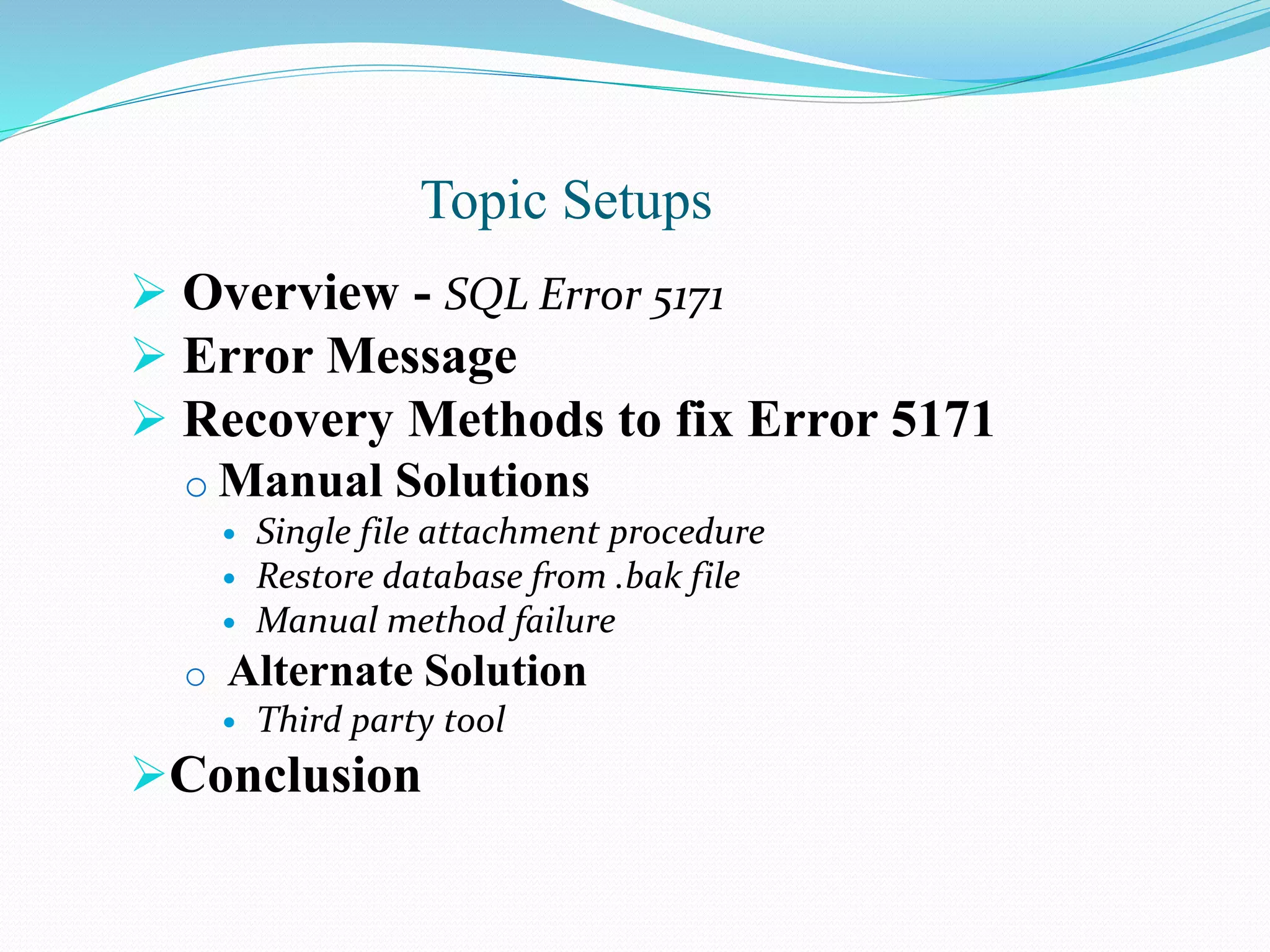 Topic Setups

➢ Overview - SQL Error 5171
➢ Error Message
➢ Recovery Methods to fix Error 5171
  o Manual Solutions
    • Single file attachment procedure
    • Restore database from .bak file
    • Manual method failure
  o Alternate Solution
    • Third party tool
➢ Conclusion